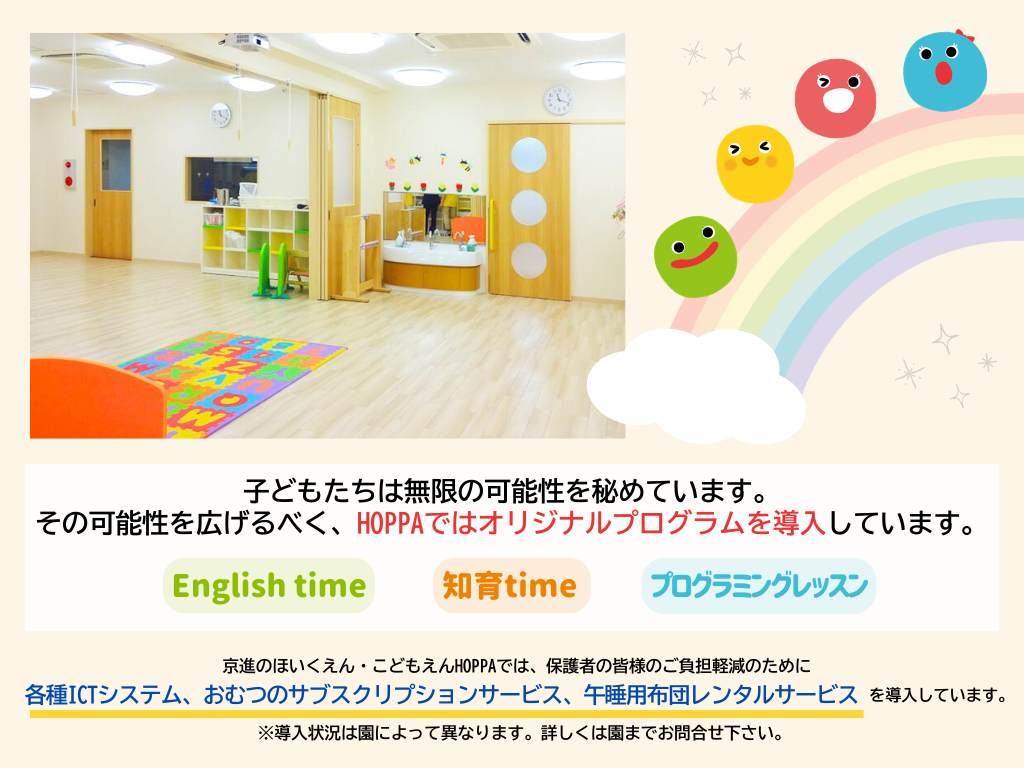 子どもたちは無限の可能性を秘めています。
その可能性を広げるべく、HOPPAではオリジナルプログラムを導入しています。

English time

知育time

プログラミングレッスン

京進のほいくえん・こどもえんHOPPAでは、保護者の皆様のご負担軽減のために
各種ICTシステム、おむつのサブスクリプションサービス、午睡用布団レンタルサービス を導入しています。
※導入状況は園によって異なります。詳しくは園までお問合せ下さい。